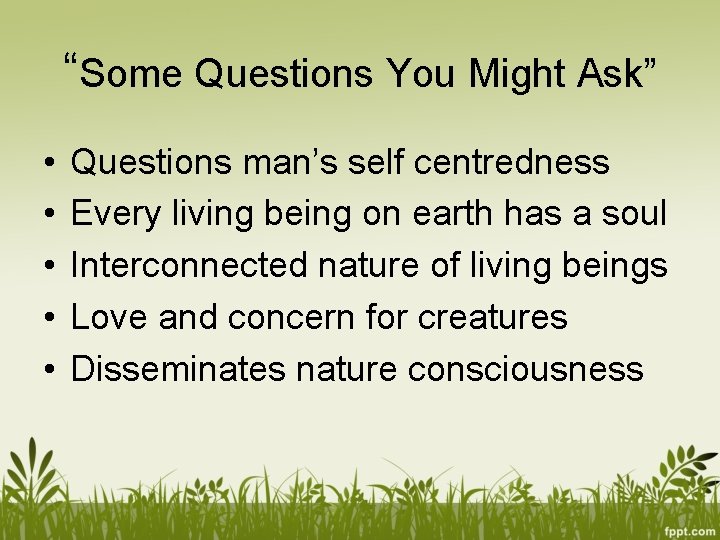 “Some Questions You Might Ask”

• Questions man’s self centredness
• Every living being on earth has a soul
• Interconnected nature of living beings
• Love and concern for creatures
• Disseminates nature consciousness

fppt.com